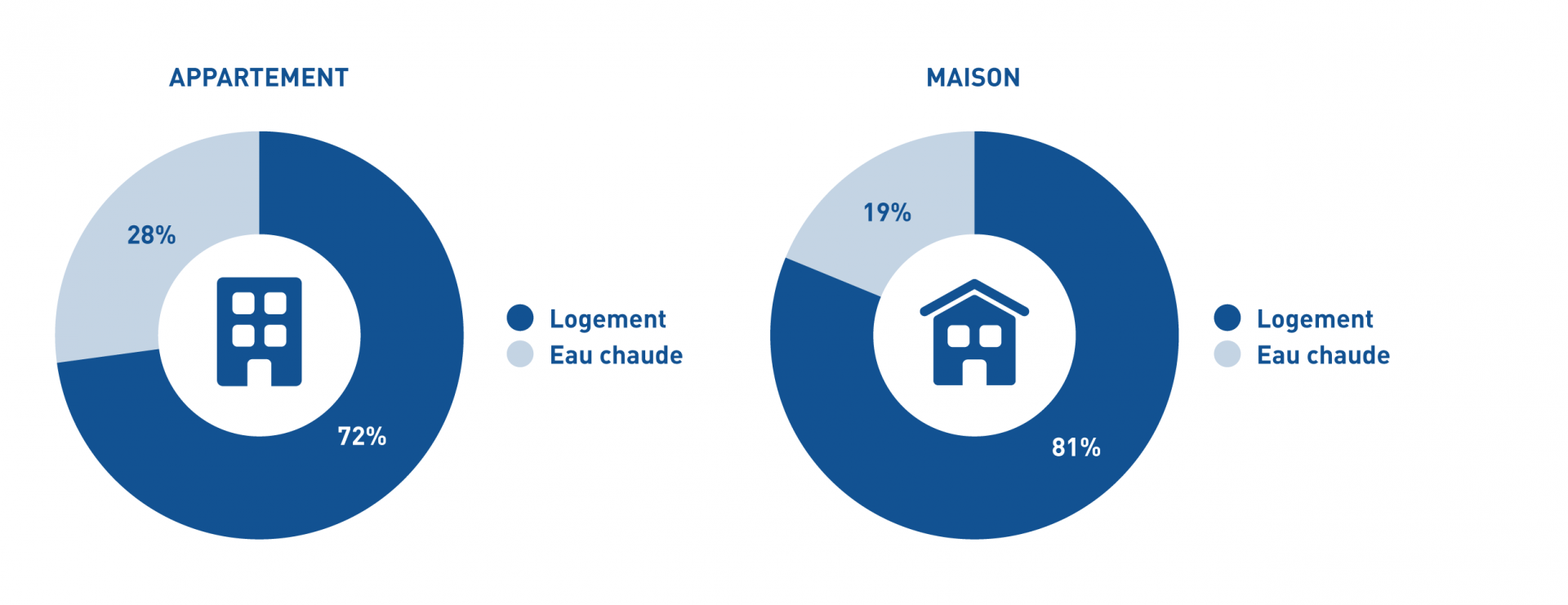 APPARTEMENT

28%

72%

Logement
Eau chaude

MAISON

19%

81%

Logement
Eau chaude